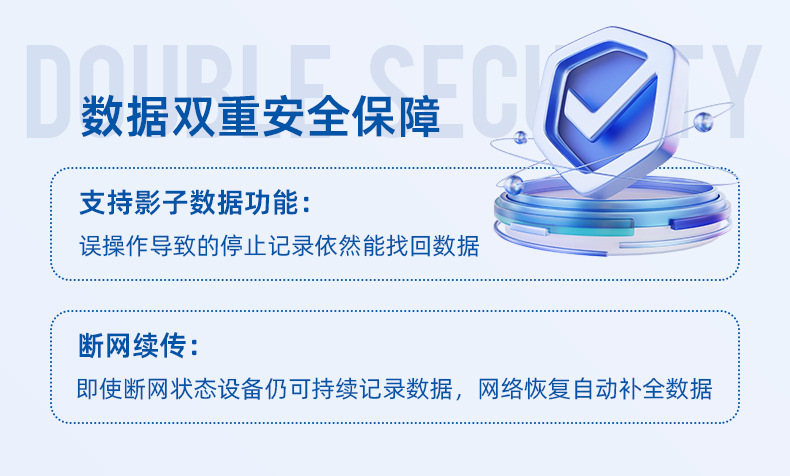 DOUBLE SECURITY

数据双重安全保障

支持影子数据功能：

误操作导致的停止记录依然能找回数据

断网续传：

即使断网状态设备仍可持续记录数据，网络恢复自动补全数据